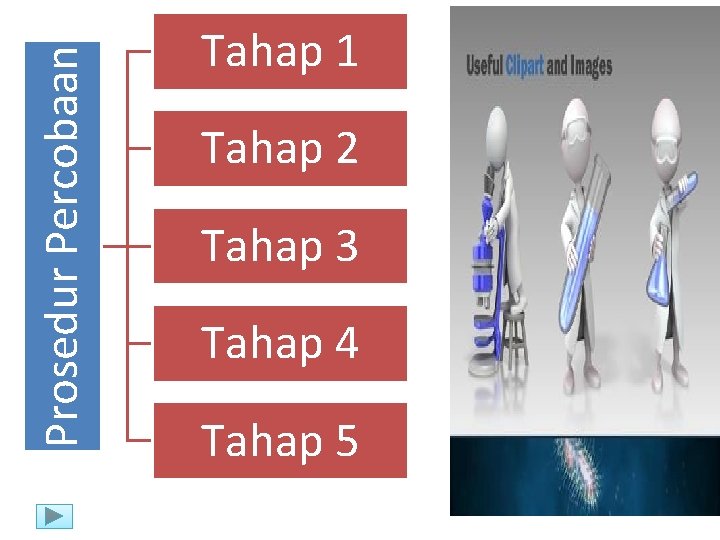 Prosedur Percobaan

Tahap 1

Tahap 2

Tahap 3

Tahap 4

Tahap 5

Useful Clipart and Images